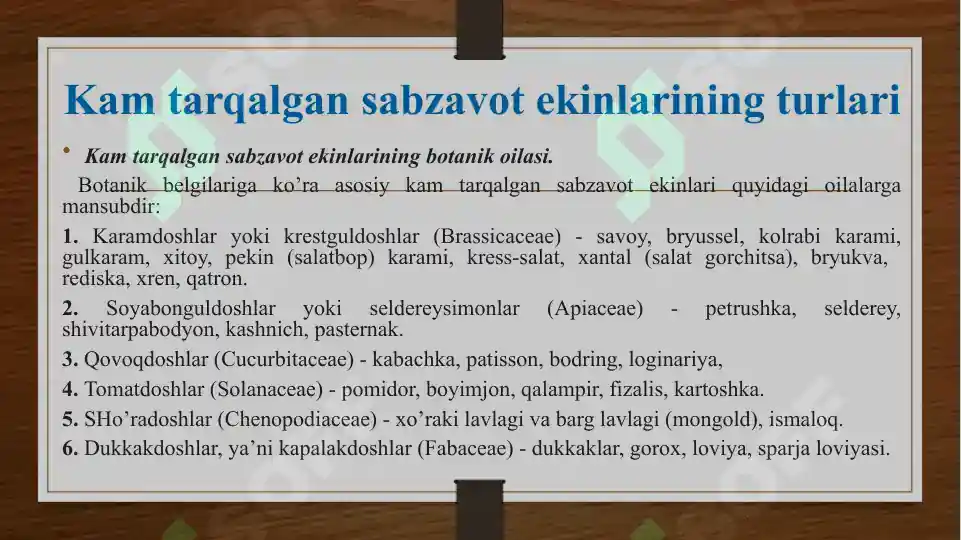 Kam tarqalgan sabzavot ekinlarining turlari

• Kam tarqalgan sabzavot ekinlarining botanik oilasi.

Botanik belgilariga ko’ra asosiy kam tarqalgan sabzavot ekinlari quyidagi oilalarga mansubdir:

1. Karamdoshlar yoki krestguldoshlar (Brassicaceae) - savoy, bryussel, kolrabi karami, gulkaram, xitoy, pekin (salatbop) karami, kress-salat, xantal (salat gorchitsa), bryukva, rediska, xren, qatron.

2. Soyabonguldoshlar yoki seldereysimonlar (Apiaceae) - petrushka, selderey, shivitarpabodyon, kashnich, pasternak.

3. Qovoqdoshlar (Cucurbitaceae) - kabachka, patisson, bodring, loginariya,

4. Tomatdoshlar (Solanaceae) - pomidor, boyimjon, qalampir, fizalis, kartoshka.

5. SHo’radoshlar (Chenopodiaceae) - xo’raki lavlagi va barg lavlagi (mongold), ismaloq.

6. Dukkakdoshlar, ya’ni kapalakdoshlar (Fabaceae) - dukkaklar, gorox, loviya, sparja loviyasi.